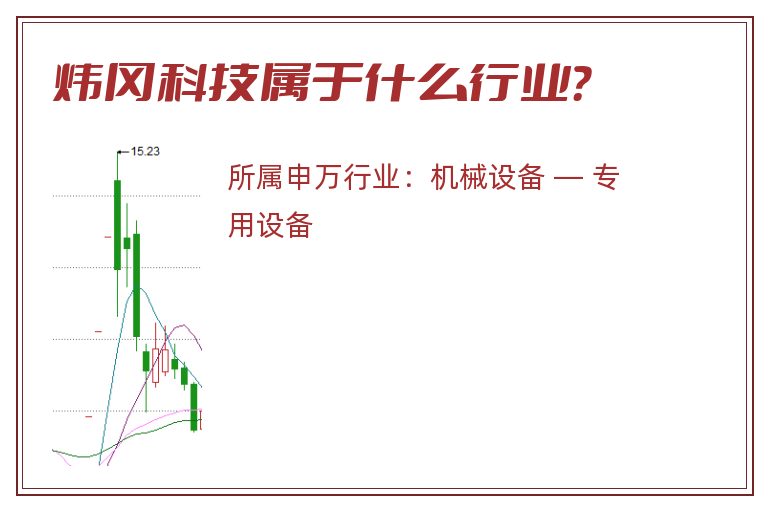 炜冈科技属于什么行业?

15.23

所属申万行业：机械设备 — 专用设备